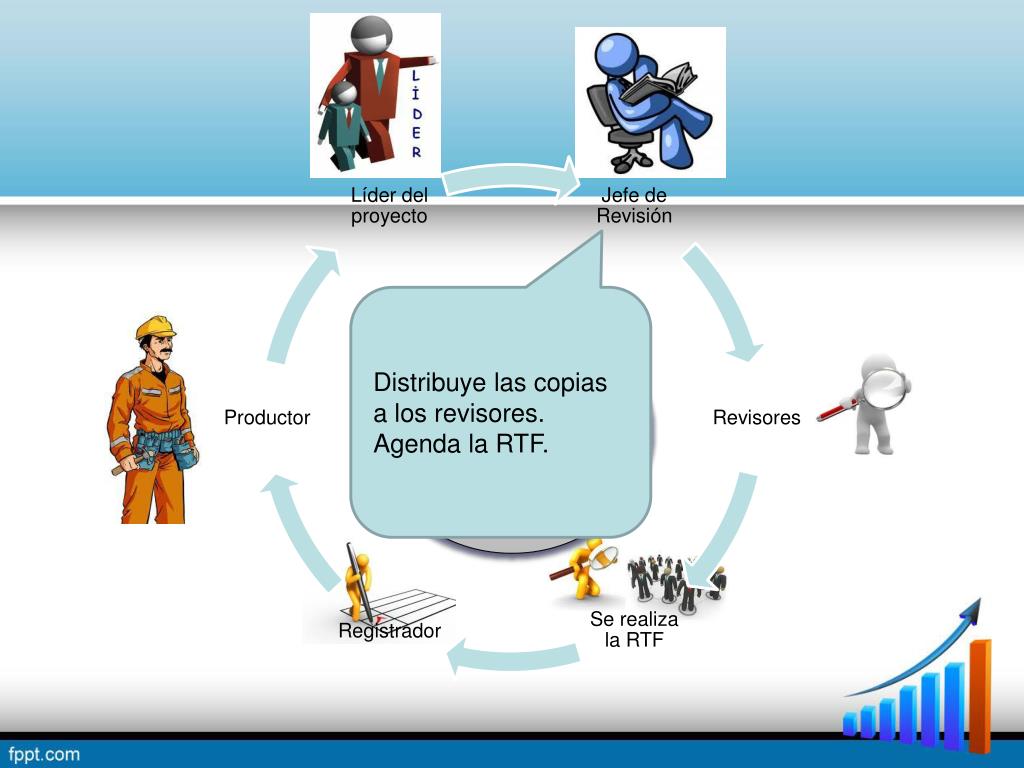 LÍDER

Líder del proyecto

Jefe de Revisión

Distribuye las copias a los revisores. Agenda la RTF.

Productor

Revisores

Registrador

Se realiza la RTF

fppt.com